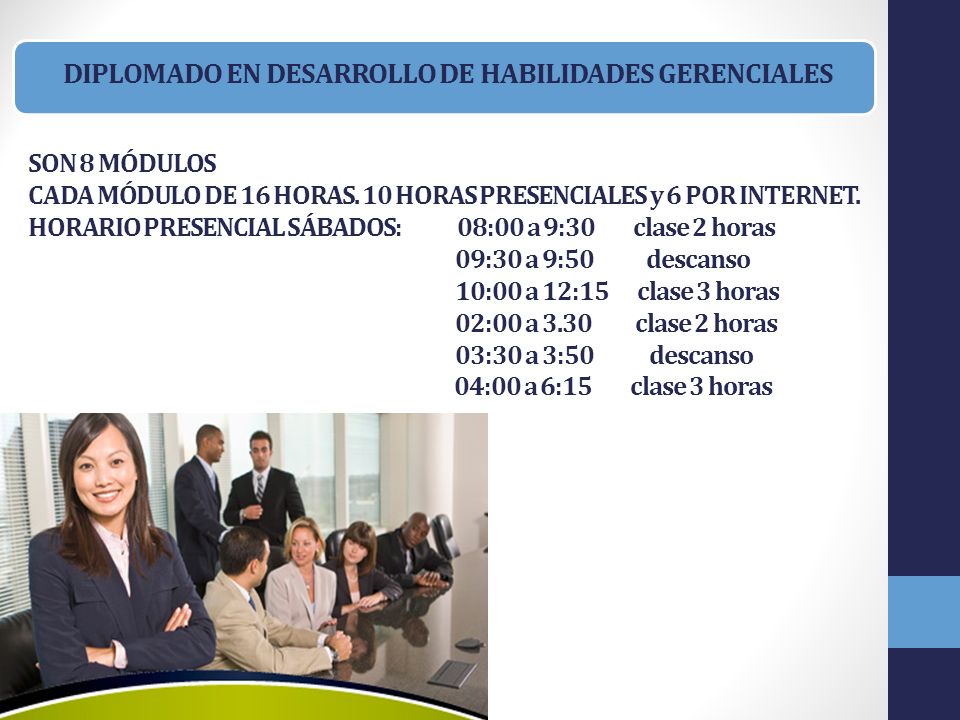 DIPLOMADO EN DESARROLLO DE HABILIDADES GERENCIALES

SON 8 MÓDULOS
CADA MÓDULO DE 16 HORAS. 10 HORAS PRESENCIALES y 6 POR INTERNET.
HORARIO PRESENCIAL SÁBADOS: 08:00 a 9:30 clase 2 horas
09:30 a 9:50 descanso
10:00 a 12:15 clase 3 horas
02:00 a 3.30 clase 2 horas
03:30 a 3:50 descanso
04:00 a 6:15 clase 3 horas